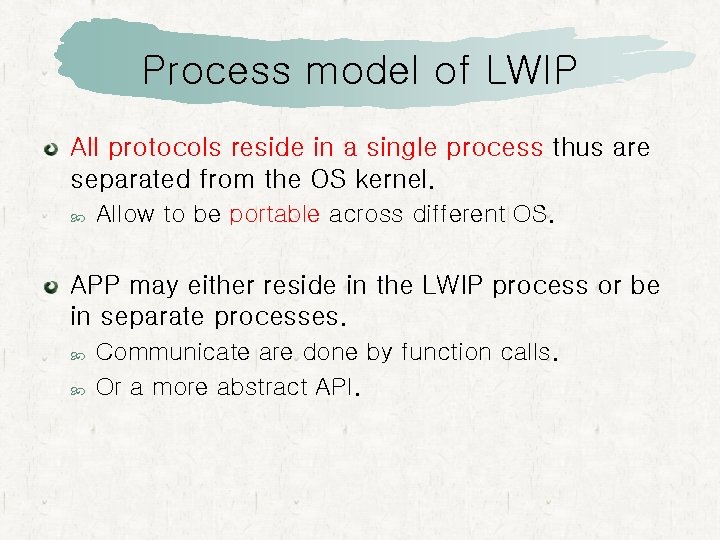 Process model of LWIP

All protocols reside in a single process thus are separated from the OS kernel.

Allow to be portable across different OS.

APP may either reside in the LWIP process or be in separate processes.

Communicate are done by function calls.

Or a more abstract API.